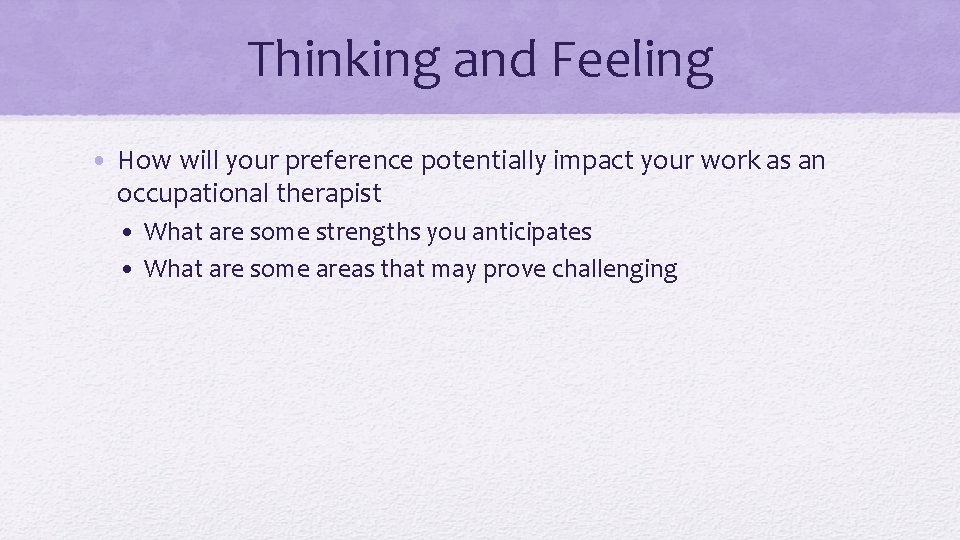 Thinking and Feeling

• How will your preference potentially impact your work as an occupational therapist
  • What are some strengths you anticipates
  • What are some areas that may prove challenging